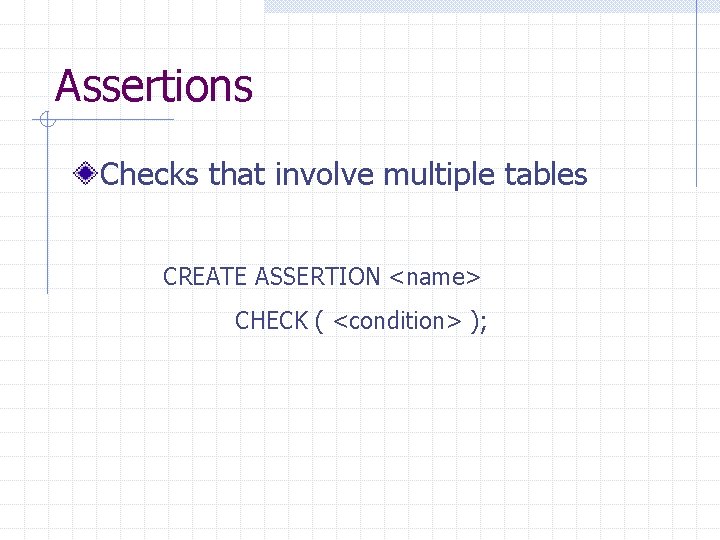 Assertions

Checks that involve multiple tables

CREATE ASSERTION <name>

CHECK ( <condition> );